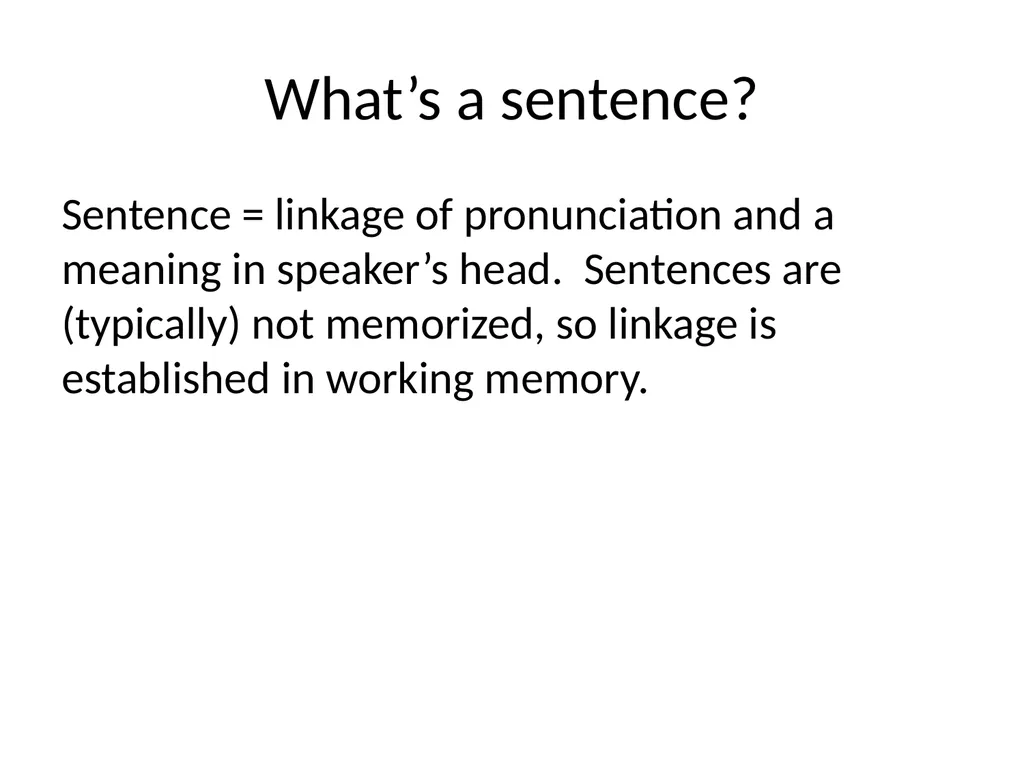 What’s a sentence?

Sentence = linkage of pronunciation and a meaning in speaker’s head. Sentences are (typically) not memorized, so linkage is established in working memory.